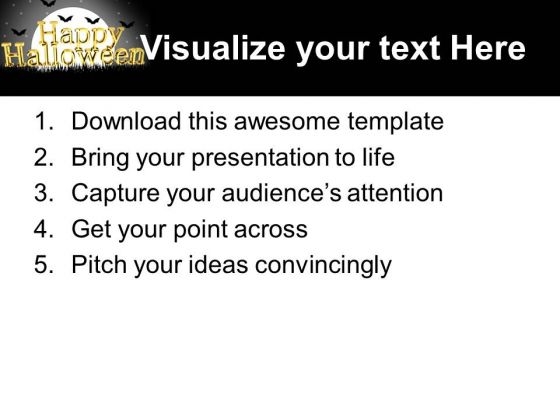 Happy Halloween

Visualize your text Here

1. Download this awesome template
2. Bring your presentation to life
3. Capture your audience's attention
4. Get your point across
5. Pitch your ideas convincingly